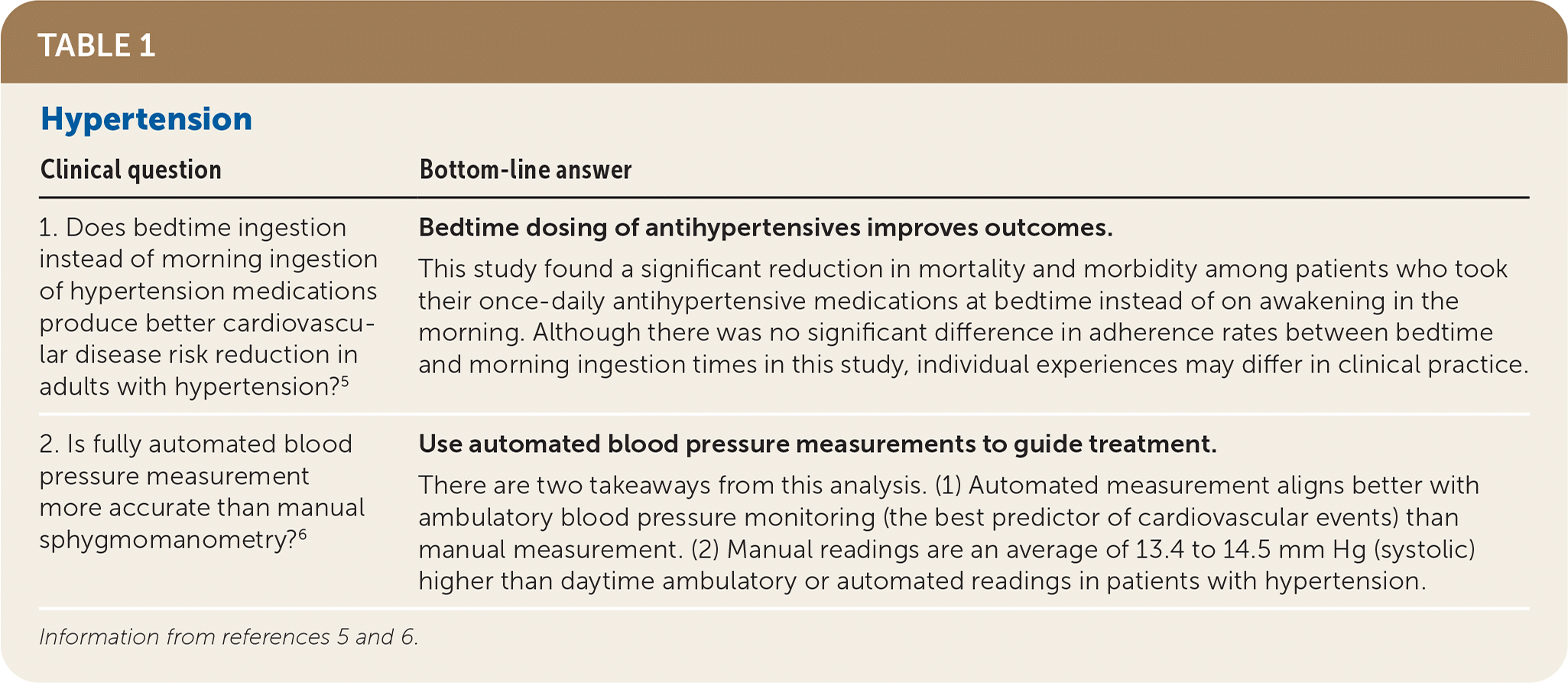 TABLE 1

Hypertension

| Clinical question | Bottom-line answer |
|---|---|
| 1. Does bedtime ingestion instead of morning ingestion of hypertension medications produce better cardiovascular disease risk reduction in adults with hypertension?$^5$ | **Bedtime dosing of antihypertensives improves outcomes.** This study found a significant reduction in mortality and morbidity among patients who took their once-daily antihypertensive medications at bedtime instead of on awakening in the morning. Although there was no significant difference in adherence rates between bedtime and morning ingestion times in this study, individual experiences may differ in clinical practice. |
| 2. Is fully automated blood pressure measurement more accurate than manual sphygmomanometry?$^6$ | **Use automated blood pressure measurements to guide treatment.** There are two takeaways from this analysis. (1) Automated measurement aligns better with ambulatory blood pressure monitoring (the best predictor of cardiovascular events) than manual measurement. (2) Manual readings are an average of 13.4 to 14.5 mm Hg (systolic) higher than daytime ambulatory or automated readings in patients with hypertension. |

Information from references 5 and 6.